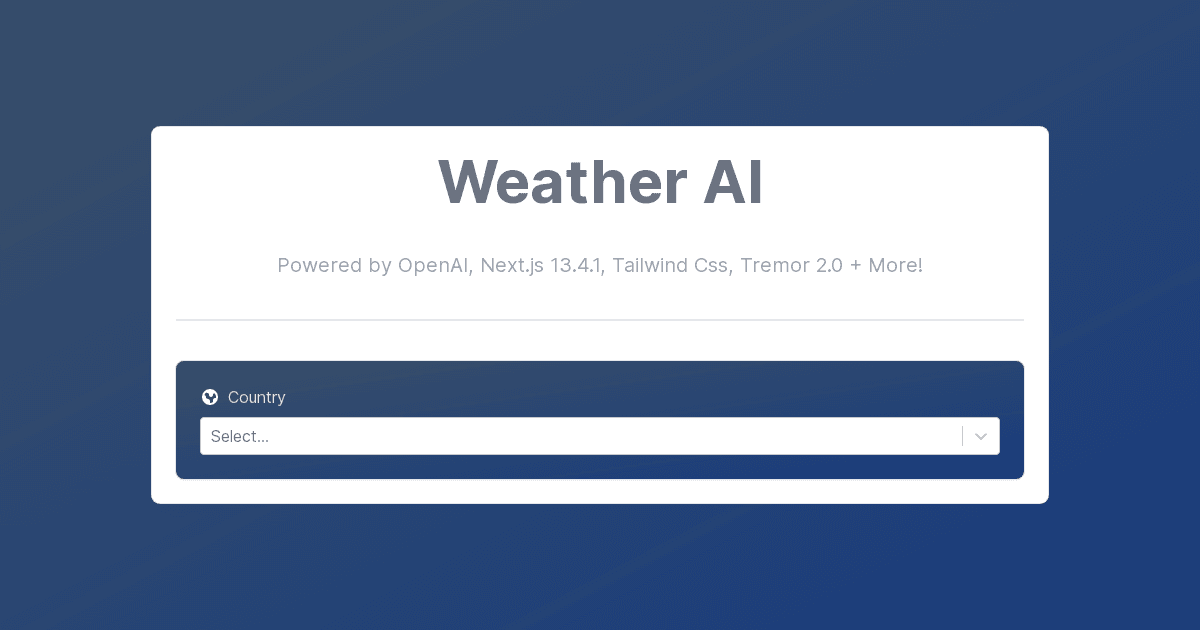 Weather AI

Powered by OpenAI, Next.js 13.4.1, Tailwind Css, Tremor 2.0 + More!

Country

Select...